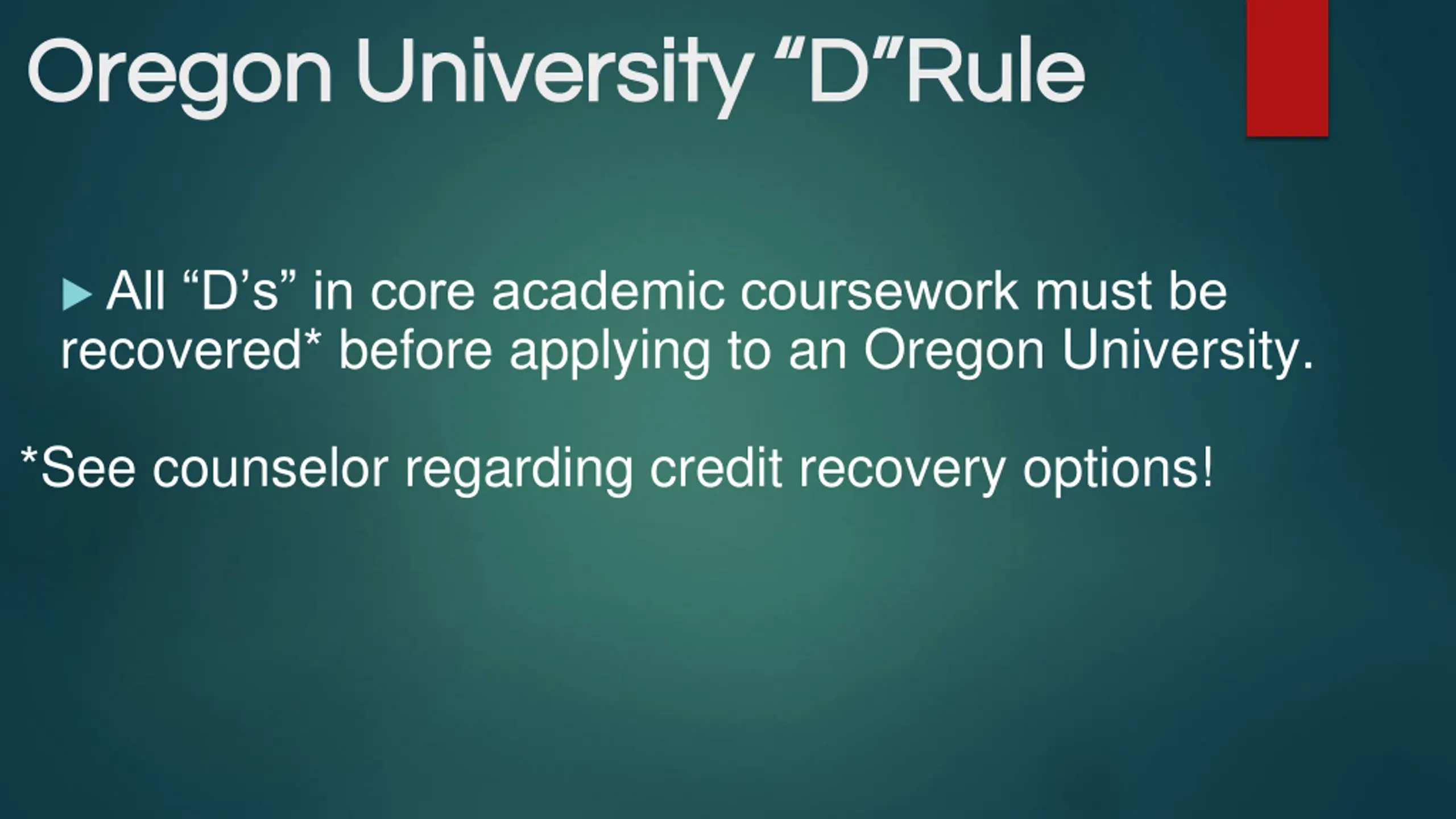 Oregon University “D”Rule

All “D’s” in core academic coursework must be recovered* before applying to an Oregon University.

*See counselor regarding credit recovery options!